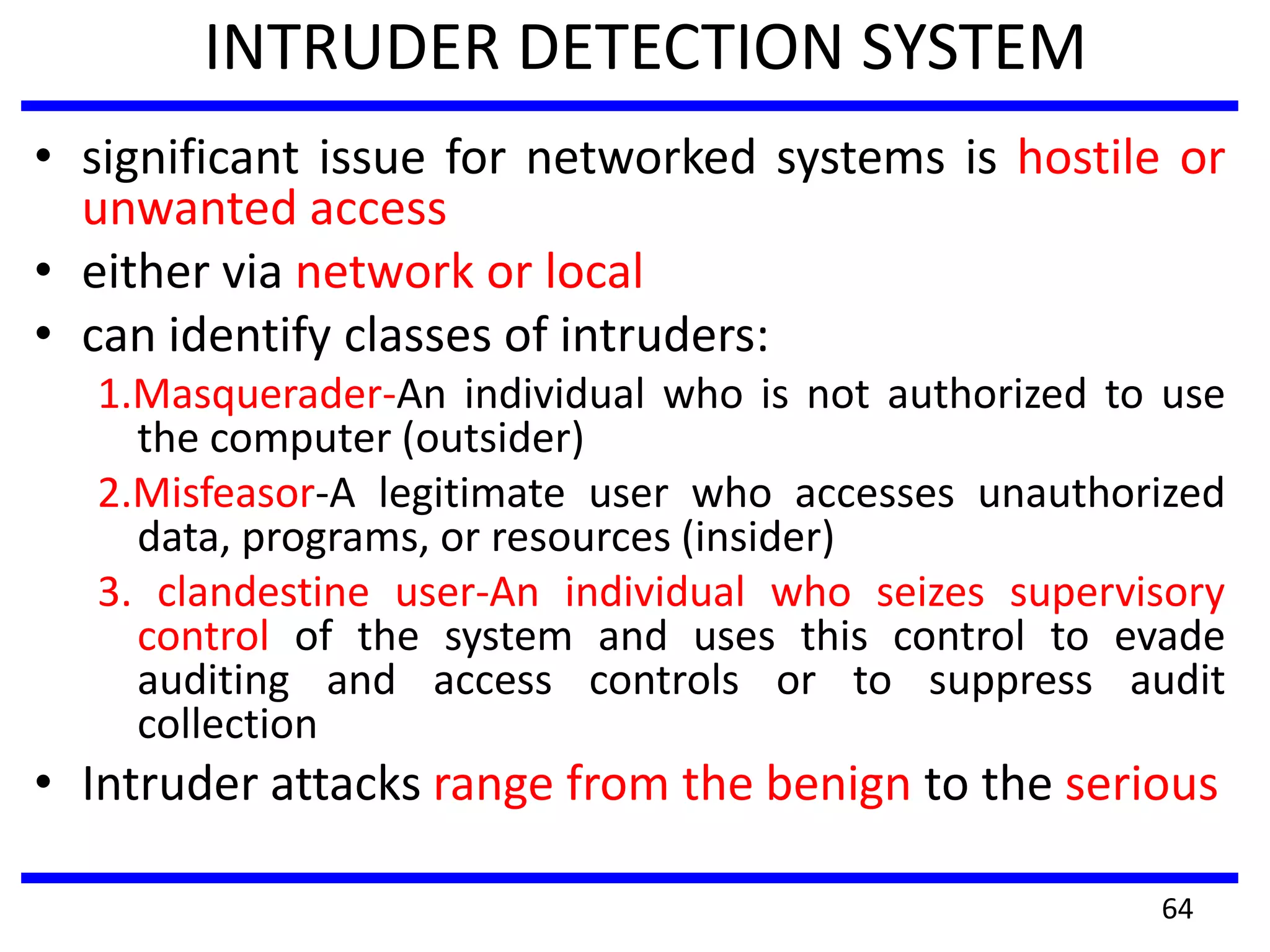 INTRUDER DETECTION SYSTEM

• significant issue for networked systems is hostile or unwanted access
• either via network or local
• can identify classes of intruders:

1.Masquerader-An individual who is not authorized to use the computer (outsider)

2.Misfeasor-A legitimate user who accesses unauthorized data, programs, or resources (insider)

3. clandestine user-An individual who seizes supervisory control of the system and uses this control to evade auditing and access controls or to suppress audit collection

• Intruder attacks range from the benign to the serious

64